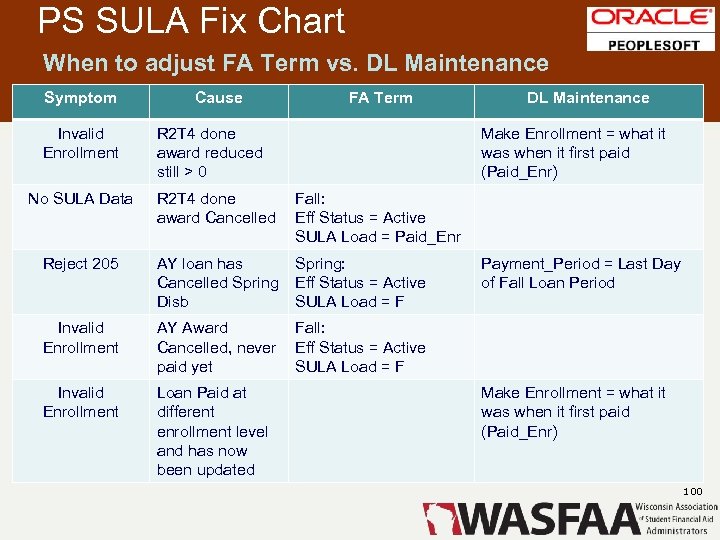 PS SULA Fix Chart

ORACLE
PEOPLESOFT

When to adjust FA Term vs. DL Maintenance

| Symptom | Cause | FA Term | DL Maintenance |
|---|---|---|---|
| Invalid Enrollment | R2T4 done award reduced still > 0 | | Make Enrollment = what it was when it first paid (Paid_Enr) |
| No SULA Data | R2T4 done award Cancelled | Fall: Eff Status = Active SULA Load = Paid_Enr | |
| Reject 205 | AY loan has Cancelled Spring Disb | Spring: Eff Status = Active SULA Load = F | Payment_Period = Last Day of Fall Loan Period |
| Invalid Enrollment | AY Award Cancelled, never paid yet | Fall: Eff Status = Active SULA Load = F | |
| Invalid Enrollment | Loan Paid at different enrollment level and has now been updated | | Make Enrollment = what it was when it first paid (Paid_Enr) |

100

WASFAA Wisconsin Association of Student Financial Aid Administrators